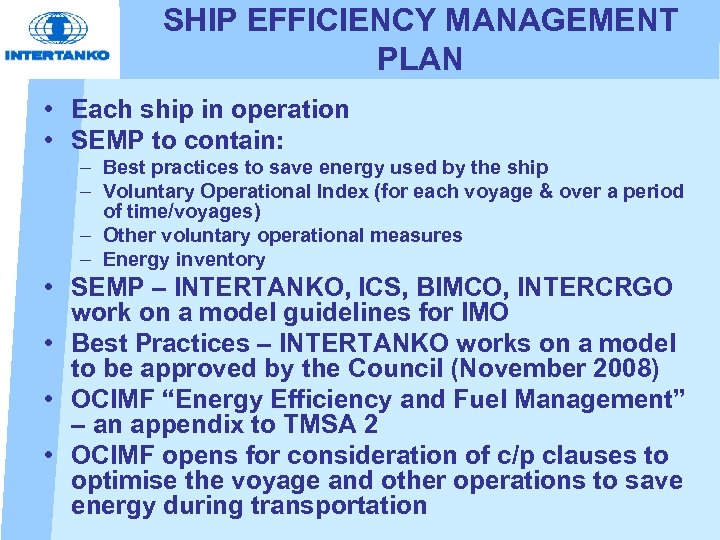 INTERTANKO

SHIP EFFICIENCY MANAGEMENT PLAN

• Each ship in operation
• SEMP to contain:
– Best practices to save energy used by the ship
– Voluntary Operational Index (for each voyage & over a period of time/voyages)
– Other voluntary operational measures
– Energy inventory
• SEMP – INTERTANKO, ICS, BIMCO, INTERCRGO work on a model guidelines for IMO
• Best Practices – INTERTANKO works on a model to be approved by the Council (November 2008)
• OCIMF “Energy Efficiency and Fuel Management” – an appendix to TMSA 2
• OCIMF opens for consideration of c/p clauses to optimise the voyage and other operations to save energy during transportation